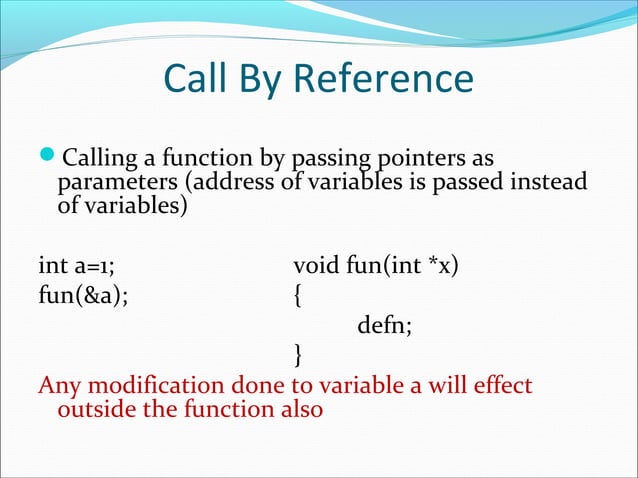 Call By Reference

Calling a function by passing pointers as parameters (address of variables is passed instead of variables)

int a=1;
fun(&a);

void fun(int *x)
{
defn;
}

Any modification done to variable a will effect outside the function also